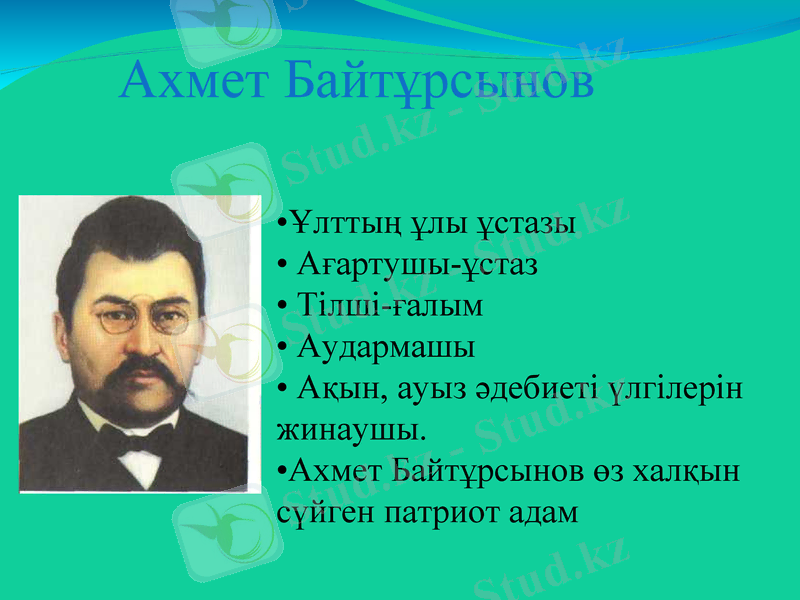 Ахмет Байтұрсынов

•Ұлттың ұлы ұстазы
• Ағартушы-ұстаз
• Тілші-ғалым
• Аудармашы
• Ақын, ауыз әдебиеті үлгілерін жинаушы.
•Ахмет Байтұрсынов өз халқын сүйген патриот адам

Stud.kz - Stud.kz